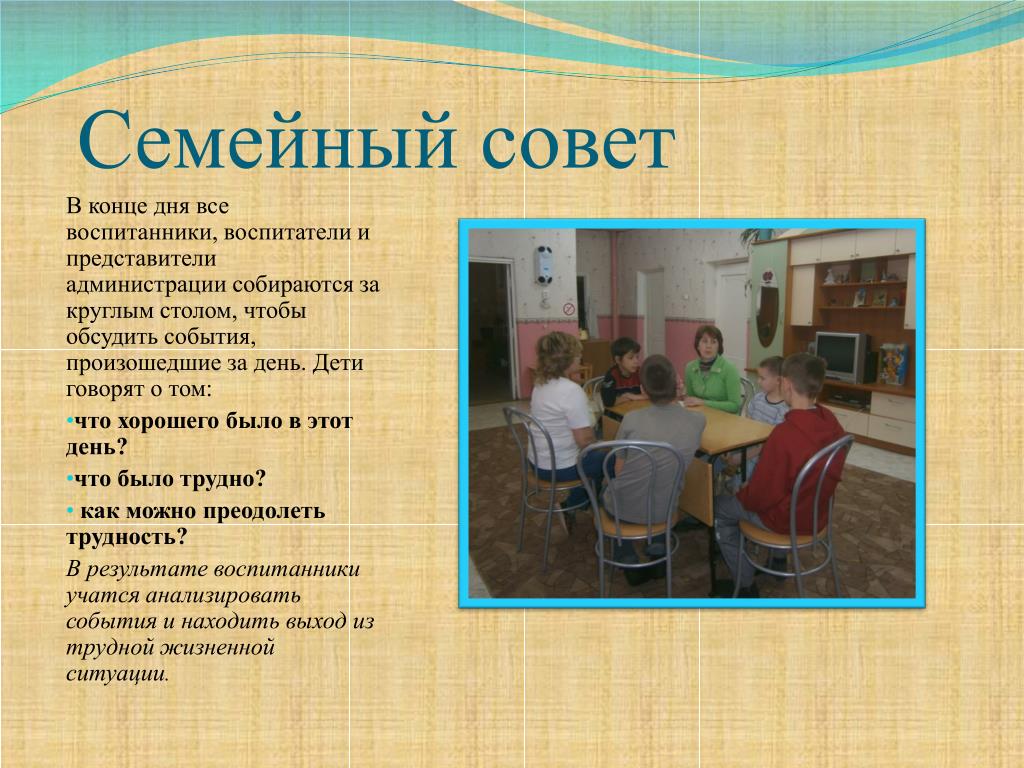 Семейный совет

В конце дня все воспитанники, воспитатели и представители администрации собираются за круглым столом, чтобы обсудить события, произошедшие за день. Дети говорят о том:

•что хорошего было в этот день?

•что было трудно?

• как можно преодолеть трудность?

В результате воспитанники учатся анализировать события и находить выход из трудной жизненной ситуации.